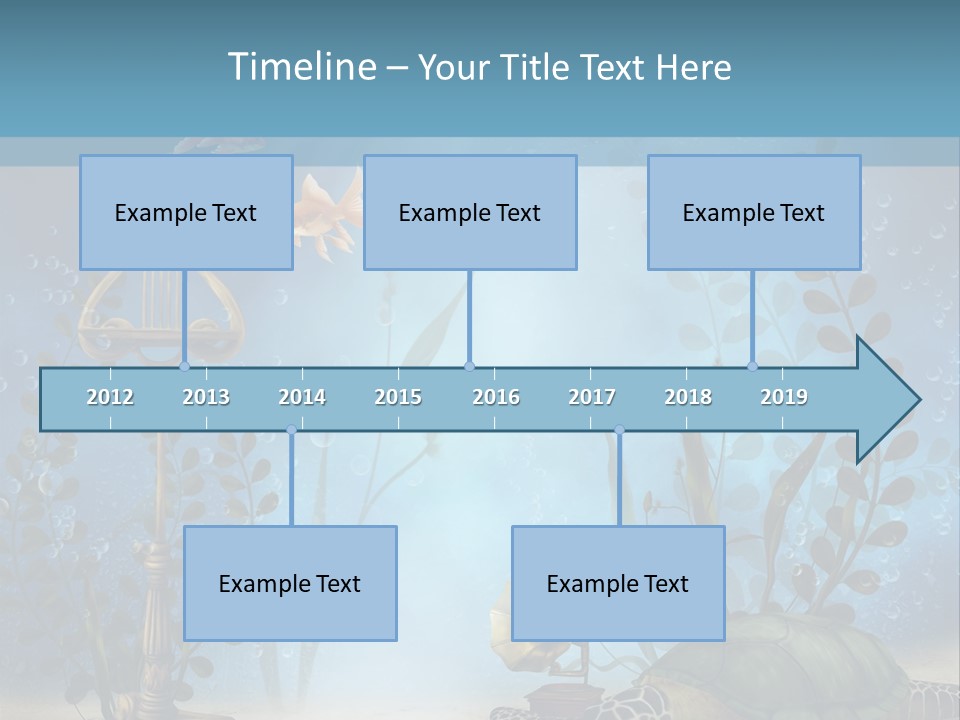 Timeline – Your Title Text Here

Example Text

Example Text

Example Text

2012 2013 2014 2015 2016 2017 2018 2019

Example Text

Example Text